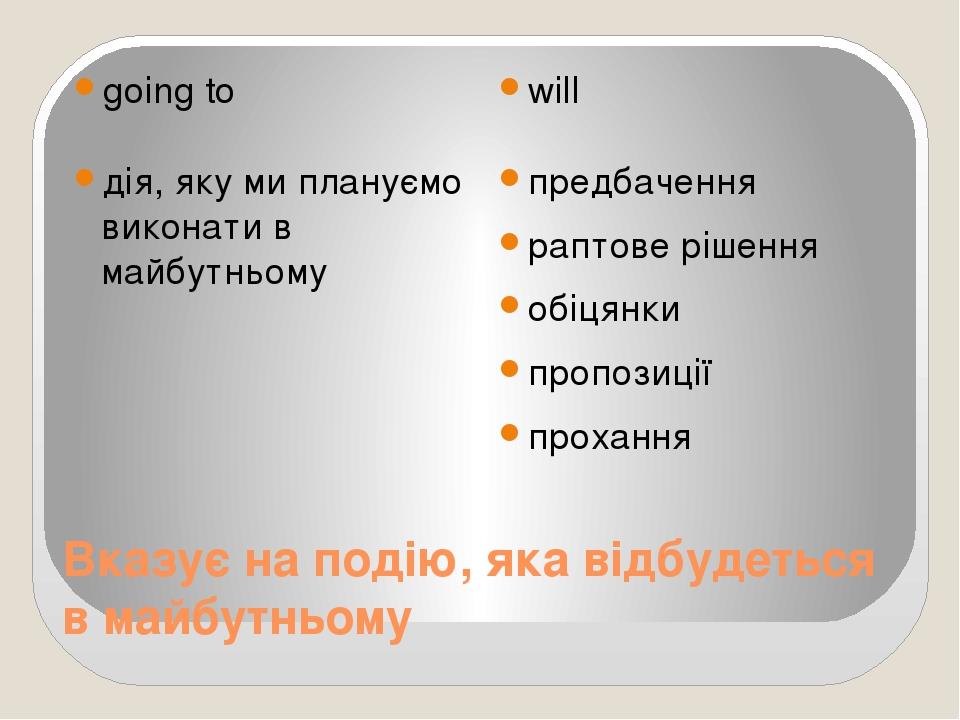 • going to

• дія, яку ми плануємо виконати в майбутньому

• will

• предбачення

• раптове рішення

• обіцянки

• пропозиції

• прохання

Вказує на подію, яка відбудеться в майбутньому